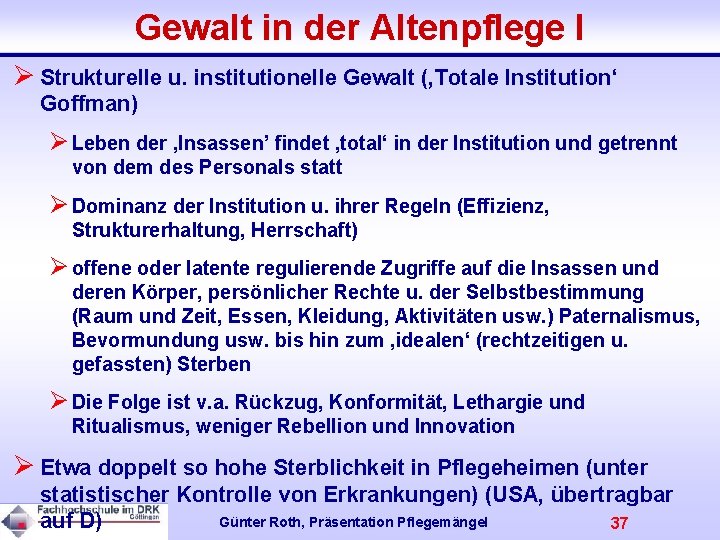 Gewalt in der Altenpflege I

➢ Strukturelle u. institutionelle Gewalt (‚Totale Institution‘ Goffman)

➢ Leben der ‚Insassen’ findet ‚total‘ in der Institution und getrennt von dem des Personals statt

➢ Dominanz der Institution u. ihrer Regeln (Effizienz, Strukturerhaltung, Herrschaft)

➢ offene oder latente regulierende Zugriffe auf die Insassen und deren Körper, persönlicher Rechte u. der Selbstbestimmung (Raum und Zeit, Essen, Kleidung, Aktivitäten usw.) Paternalismus, Bevormundung usw. bis hin zum ‚idealen‘ (rechtzeitigen u. gefassten) Sterben

➢ Die Folge ist v.a. Rückzug, Konformität, Lethargie und Ritualismus, weniger Rebellion und Innovation

➢ Etwa doppelt so hohe Sterblichkeit in Pflegeheimen (unter statistischer Kontrolle von Erkrankungen) (USA, übertragbar auf D)

Fachhochschule im DRK Göttingen

Günter Roth, Präsentation Pflegemängel

37